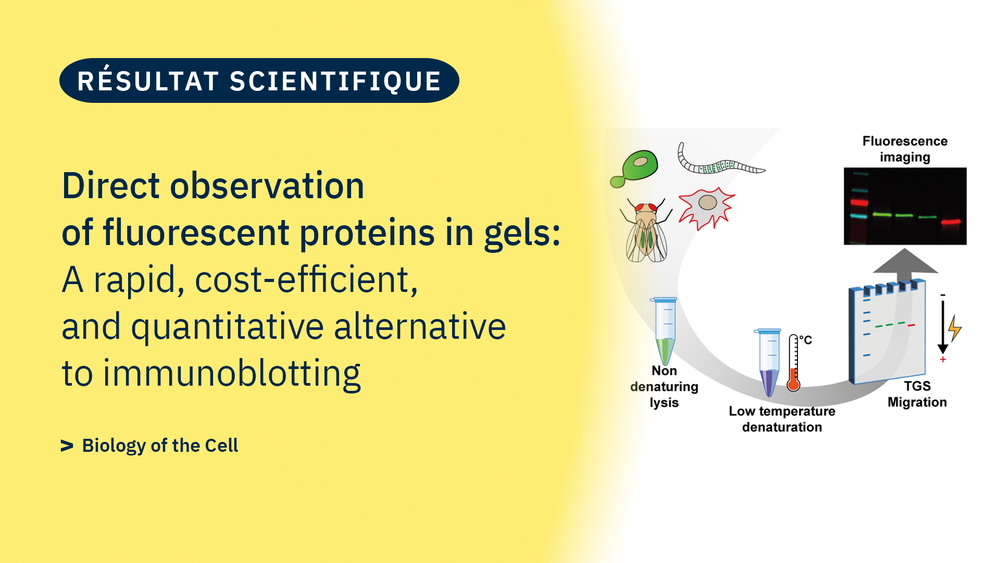 RÉSULTAT SCIENTIFIQUE

Direct observation of fluorescent proteins in gels: A rapid, cost-efficient, and quantitative alternative to immunoblotting

> Biology of the Cell

Fluorescence imaging

Non denaturing lysis

°C

Low temperature denaturation

TGS Migration

-

+